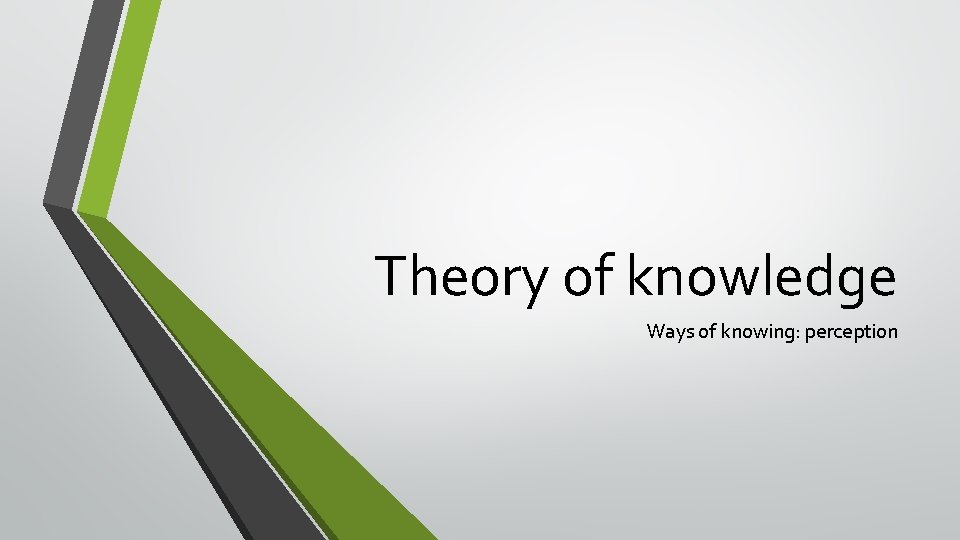 Theory of knowledge

Ways of knowing: perception